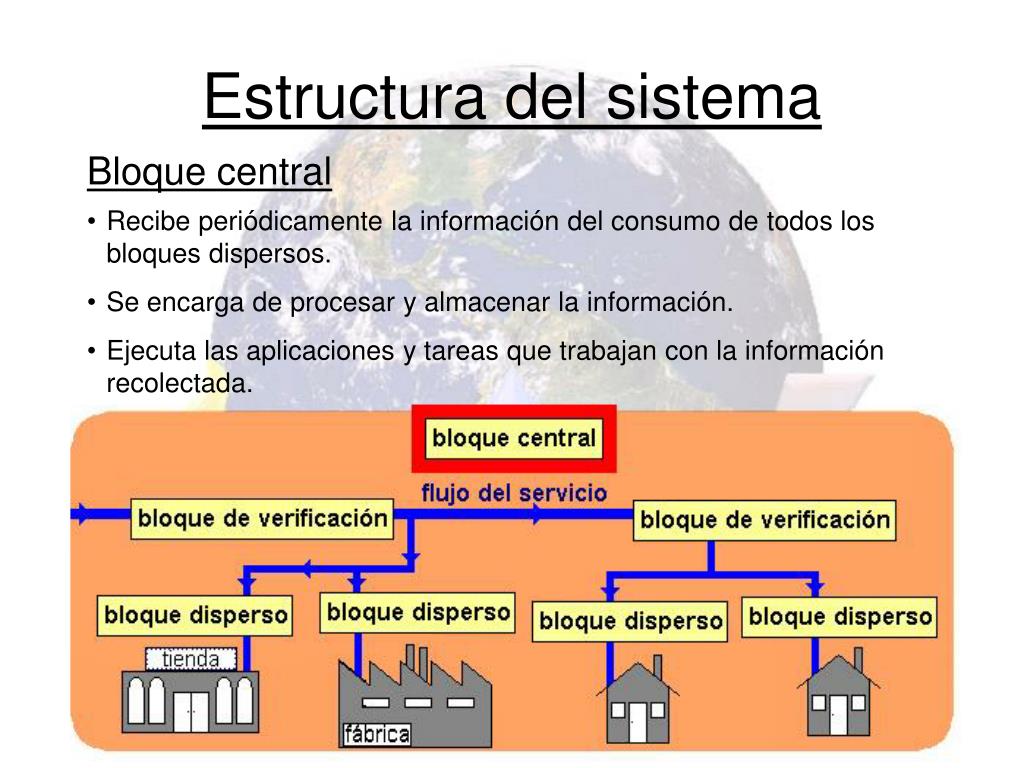 Estructura del sistema

Bloque central

• Recibe periódicamente la información del consumo de todos los bloques dispersos.

• Se encarga de procesar y almacenar la información.

• Ejecuta las aplicaciones y tareas que trabajan con la información recolectada.

bloque central

flujo del servicio

bloque de verificación

bloque de verificación

bloque disperso

bloque disperso

bloque disperso

bloque disperso

tienda

fábrica